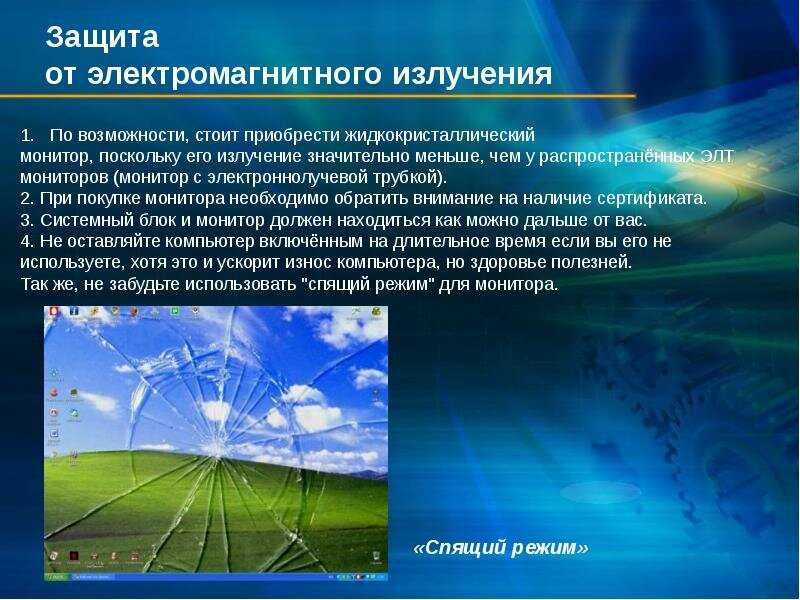 Защита
от электромагнитного излучения

1. По возможности, стоит приобрести жидкокристаллический монитор, поскольку его излучение значительно меньше, чем у распространённых ЭЛТ мониторов (монитор с электроннолучевой трубкой).
2. При покупке монитора необходимо обратить внимание на наличие сертификата.
3. Системный блок и монитор должен находиться как можно дальше от вас.
4. Не оставляйте компьютер включённым на длительное время если вы его не используете, хотя это и ускорит износ компьютера, но здоровье полезней. Так же, не забудьте использовать "спящий режим" для монитора.

«Спящий режим»